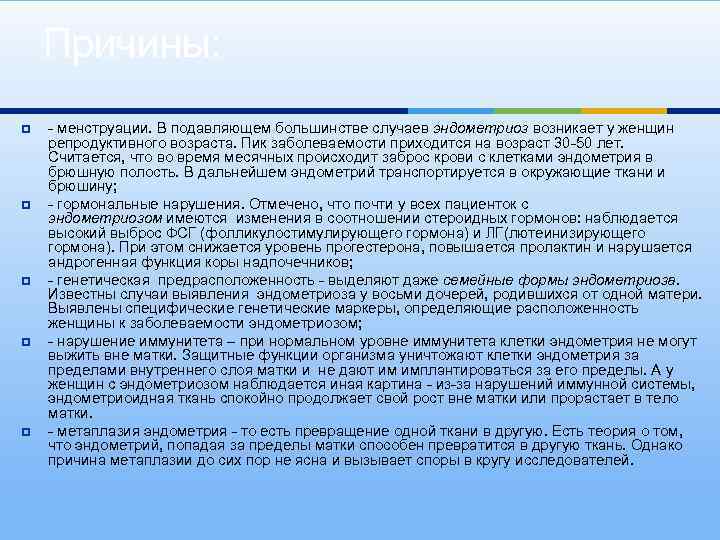 Причины:

- менструации. В подавляющем большинстве случаев эндометриоз возникает у женщин репродуктивного возраста. Пик заболеваемости приходится на возраст 30-50 лет. Считается, что во время месячных происходит заброс крови с клетками эндометрия в брюшную полость. В дальнейшем эндометрий транспортируется в окружающие ткани и брюшину;

- гормональные нарушения. Отмечено, что почти у всех пациенток с эндометриозом имеются изменения в соотношении стероидных гормонов: наблюдается высокий выброс ФСГ (фолликулостимулирующего гормона) и ЛГ(лютеинизирующего гормона). При этом снижается уровень прогестерона, повышается пролактин и нарушается андрогенная функция коры надпочечников;

- генетическая предрасположенность - выделяют даже семейные формы эндометриоза. Известны случаи выявления эндометриоза у восьми дочерей, родившихся от одной матери. Выявлены специфические генетические маркеры, определяющие расположенность женщины к заболеваемости эндометриозом;

- нарушение иммунитета – при нормальном уровне иммунитета клетки эндометрия не могут выжить вне матки. Защитные функции организма уничтожают клетки эндометрия за пределами внутреннего слоя матки и не дают им имплантироваться за его пределы. А у женщин с эндометриозом наблюдается иная картина - из-за нарушений иммунной системы, эндометриоидная ткань спокойно продолжает свой рост вне матки или прорастает в тело матки.

- метаплазия эндометрия - то есть превращение одной ткани в другую. Есть теория о том, что эндометрий, попадая за пределы матки способен превратится в другую ткань. Однако причина метаплазии до сих пор не ясна и вызывает споры в кругу исследователей.